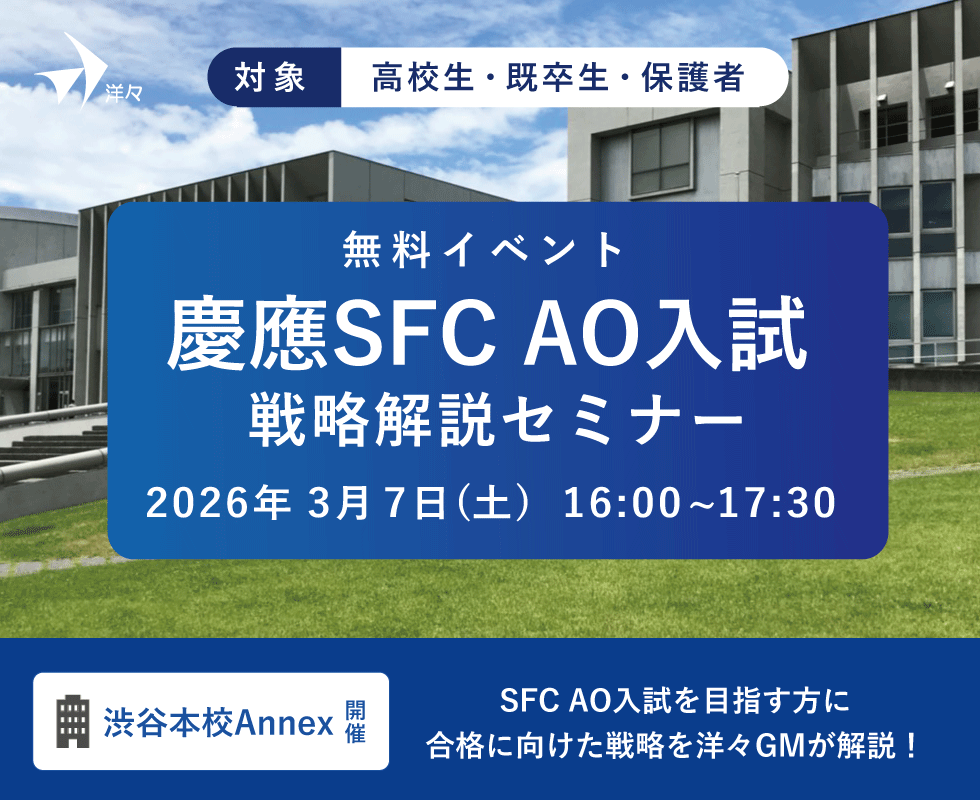 洋々

対象 高校生・既卒生・保護者

無料イベント

慶應SFC AO入試

戦略解説セミナー

2026年 3月 7日（土） 16:00~17:30

渋谷本校Annex 開催

SFC AO入試を目指す方に
合格に向けた戦略を洋々GMが解説！